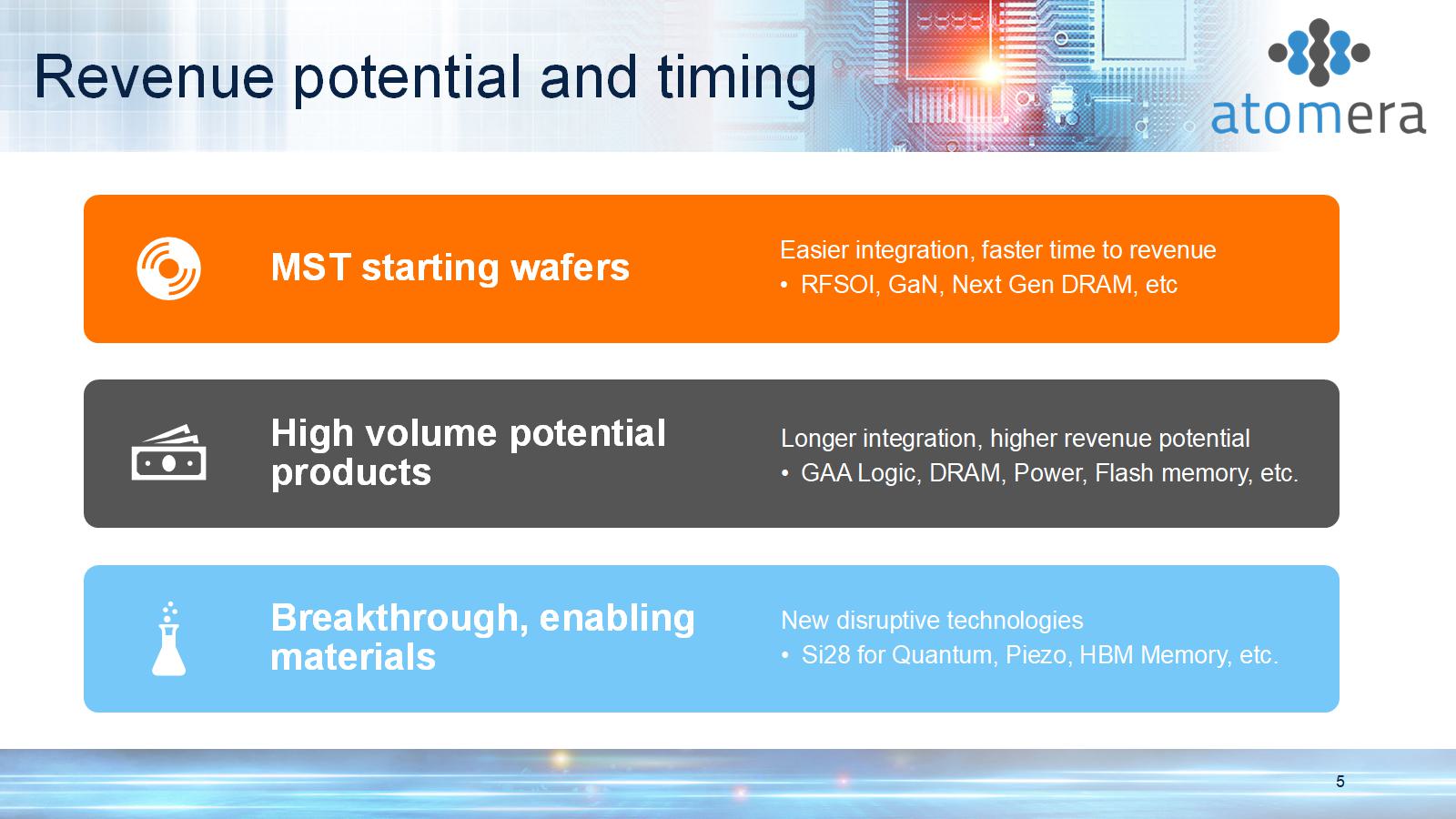 Revenue potential and timing

atomera

MST starting wafers

Easier integration, faster time to revenue
• RFSOI, GaN, Next Gen DRAM, etc

High volume potential products

Longer integration, higher revenue potential
• GAA Logic, DRAM, Power, Flash memory, etc.

Breakthrough, enabling materials

New disruptive technologies
• Si28 for Quantum, Piezo, HBM Memory, etc.

5